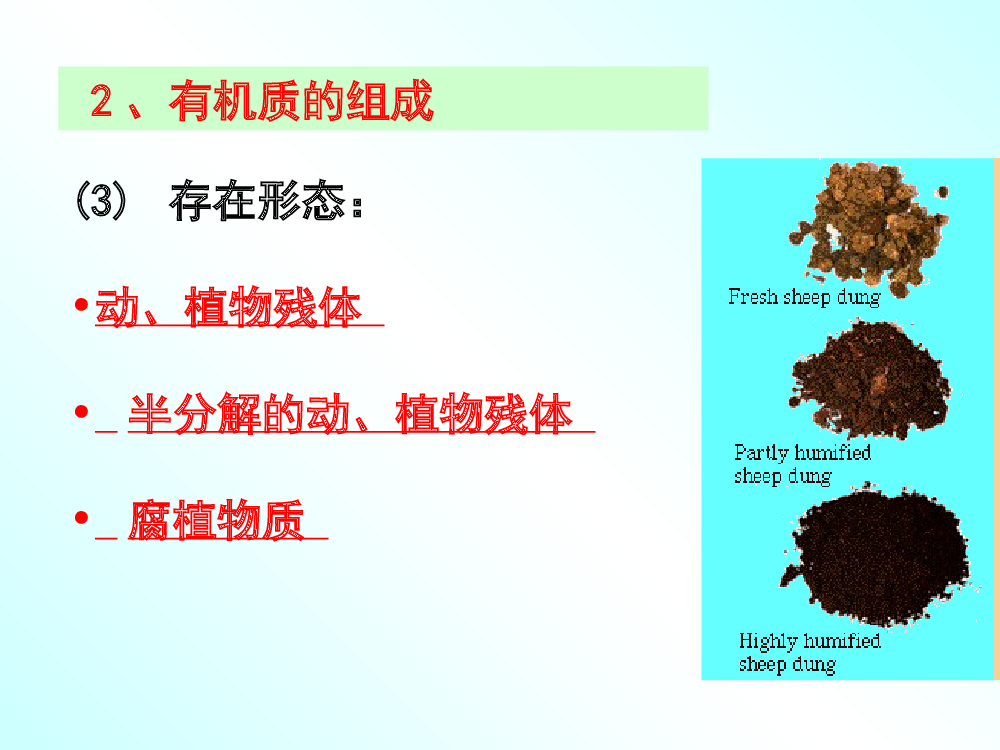 ２、有机质的组成

(3)　存在形态：

• 动、植物残体

• 半分解的动、植物残体

• 腐植物质

Fresh sheep dung

Partly humified sheep dung

Highly humified sheep dung